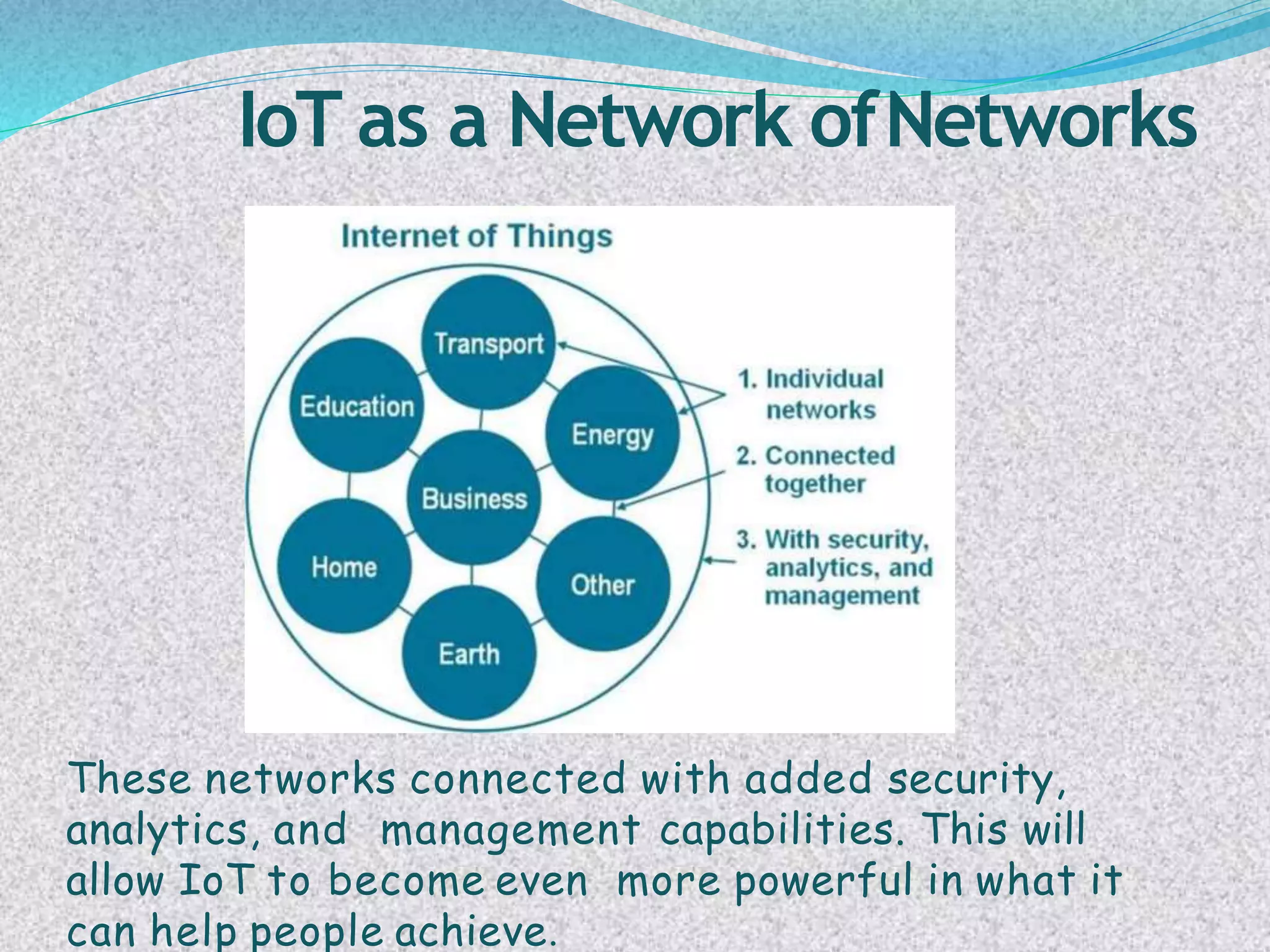 IoT as a Network of Networks

Internet of Things

Transport

Education

Energy

Business

Home

Other

Earth

1. Individual networks

2. Connected together

3. With security, analytics, and management

These networks connected with added security, analytics, and management capabilities. This will allow IoT to become even more powerful in what it can help people achieve.